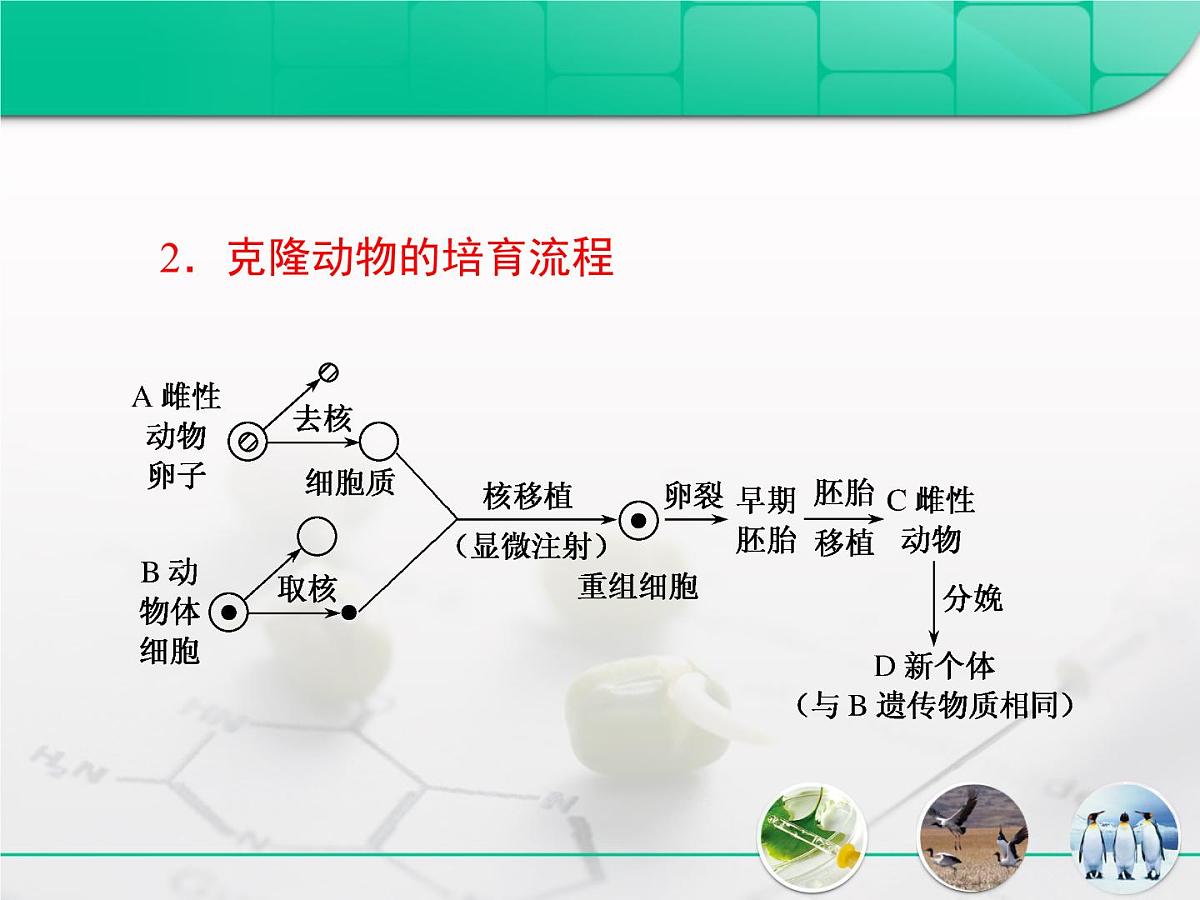 2．克隆动物的培育流程

A 雌性动物卵子

去核

细胞质

B 动物体细胞

取核

核移植

（显微注射）

重组细胞

卵裂

早期胚胎

胚胎移植

C 雌性动物

分娩

D 新个体

（与 B 遗传物质相同）